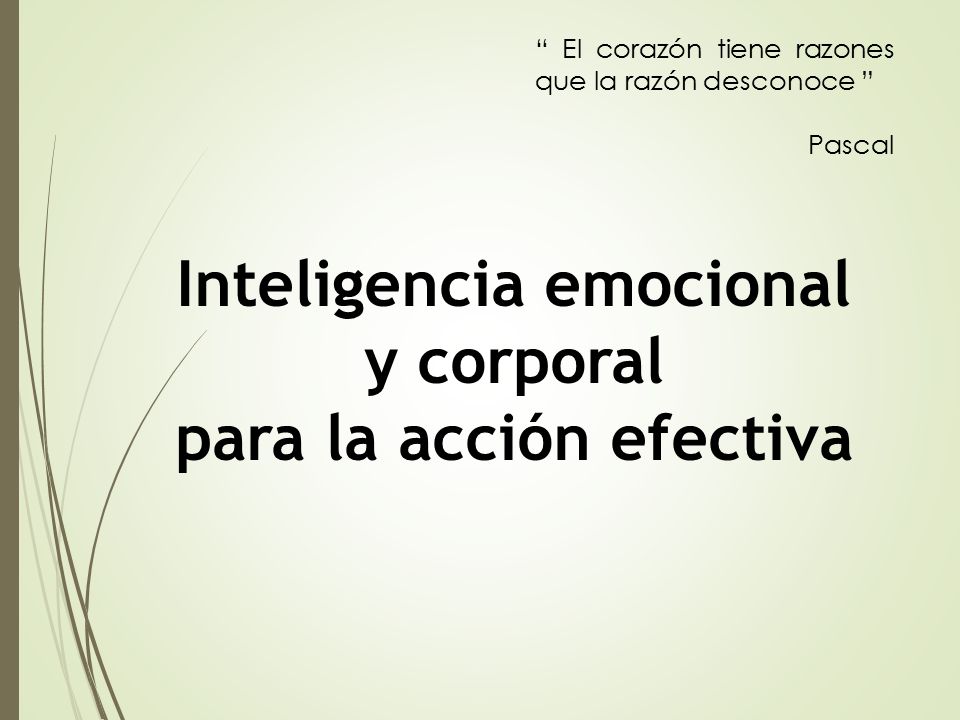 “ El corazón tiene razones que la razón desconoce ”

Pascal

Inteligencia emocional y corporal para la acción efectiva